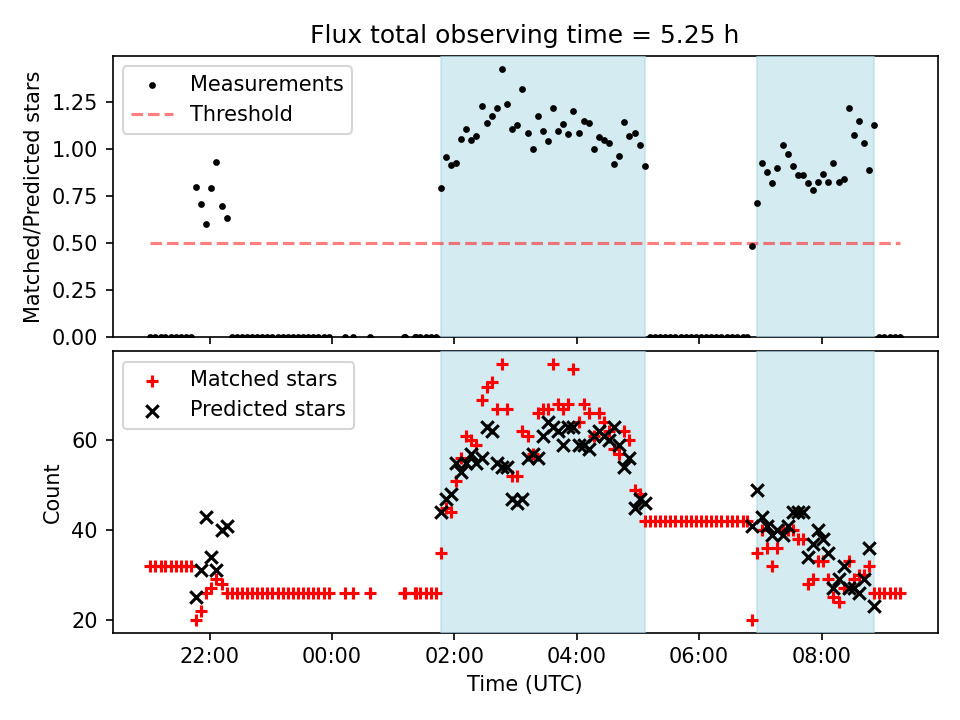 Flux total observing time = 5.25 h

Measurements
Threshold

Matched/Predicted stars

1.25
1.00
0.75
0.50
0.25
0.00

Matched stars
Predicted stars

Count

60
40
20

22:00
00:00
02:00
04:00
06:00
08:00

Time (UTC)